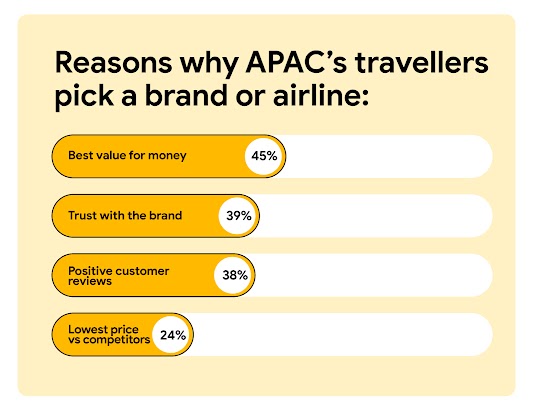 Reasons why APAC's travellers pick a brand or airline:

Best value for money 45%

Trust with the brand 39%

Positive customer reviews 38%

Lowest price vs competitors 24%